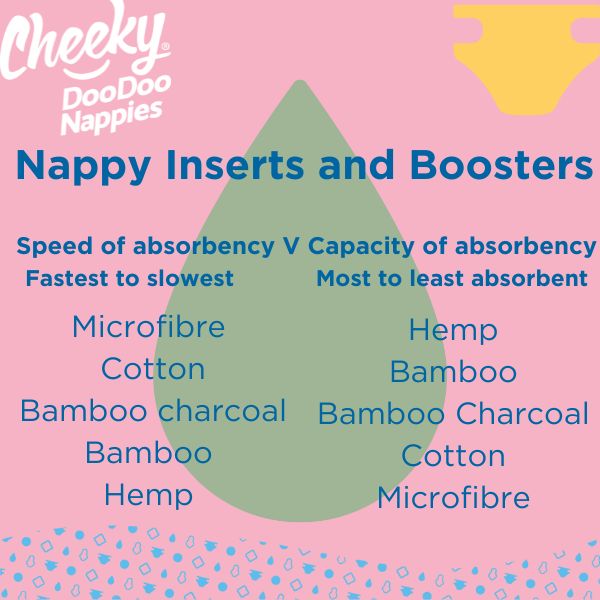 Cheeky®
DooDoo Nappies

Nappy Inserts and Boosters

Speed of absorbency V Capacity of absorbency
Fastest to slowest

Microfibre
Cotton
Bamboo charcoal
Bamboo
Hemp

Most to least absorbent

Hemp
Bamboo
Bamboo Charcoal
Cotton
Microfibre